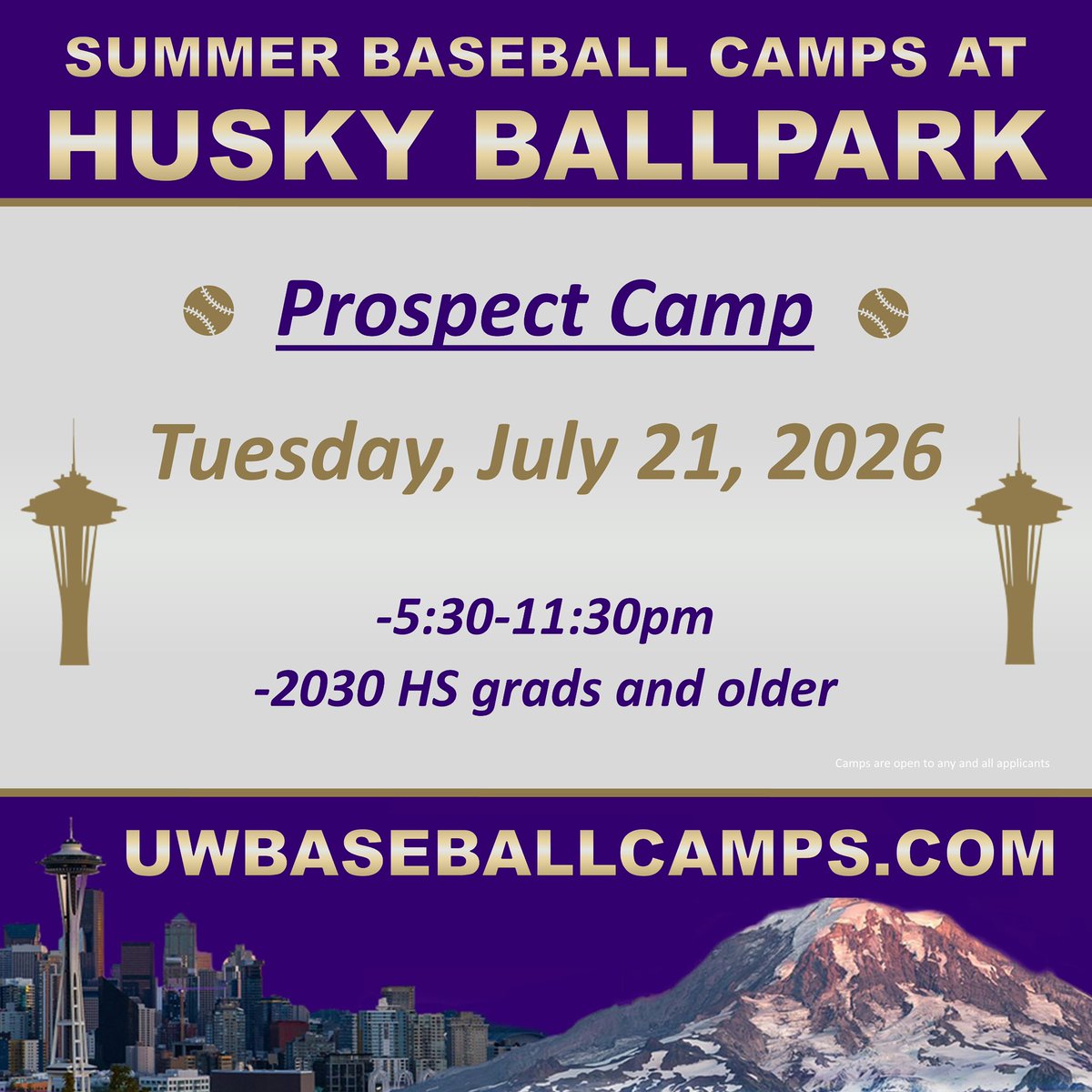 SUMMER BASEBALL CAMPS AT
HUSKY BALLPARK

Prospect Camp

Tuesday, July 21, 2026

-5:30-11:30pm
-2030 HS grads and older

Camps are open to any and all applicants

UWBASEBALLCAMPS.COM